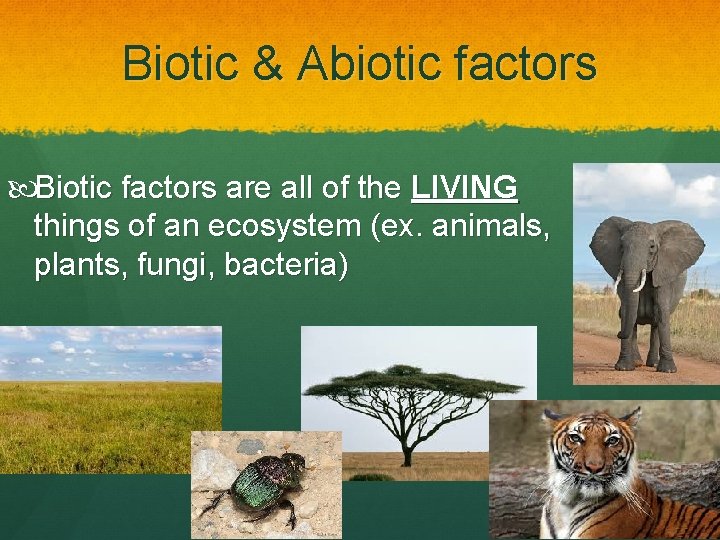 Biotic & Abiotic factors

Biotic factors are all of the LIVING things of an ecosystem (ex. animals, plants, fungi, bacteria)